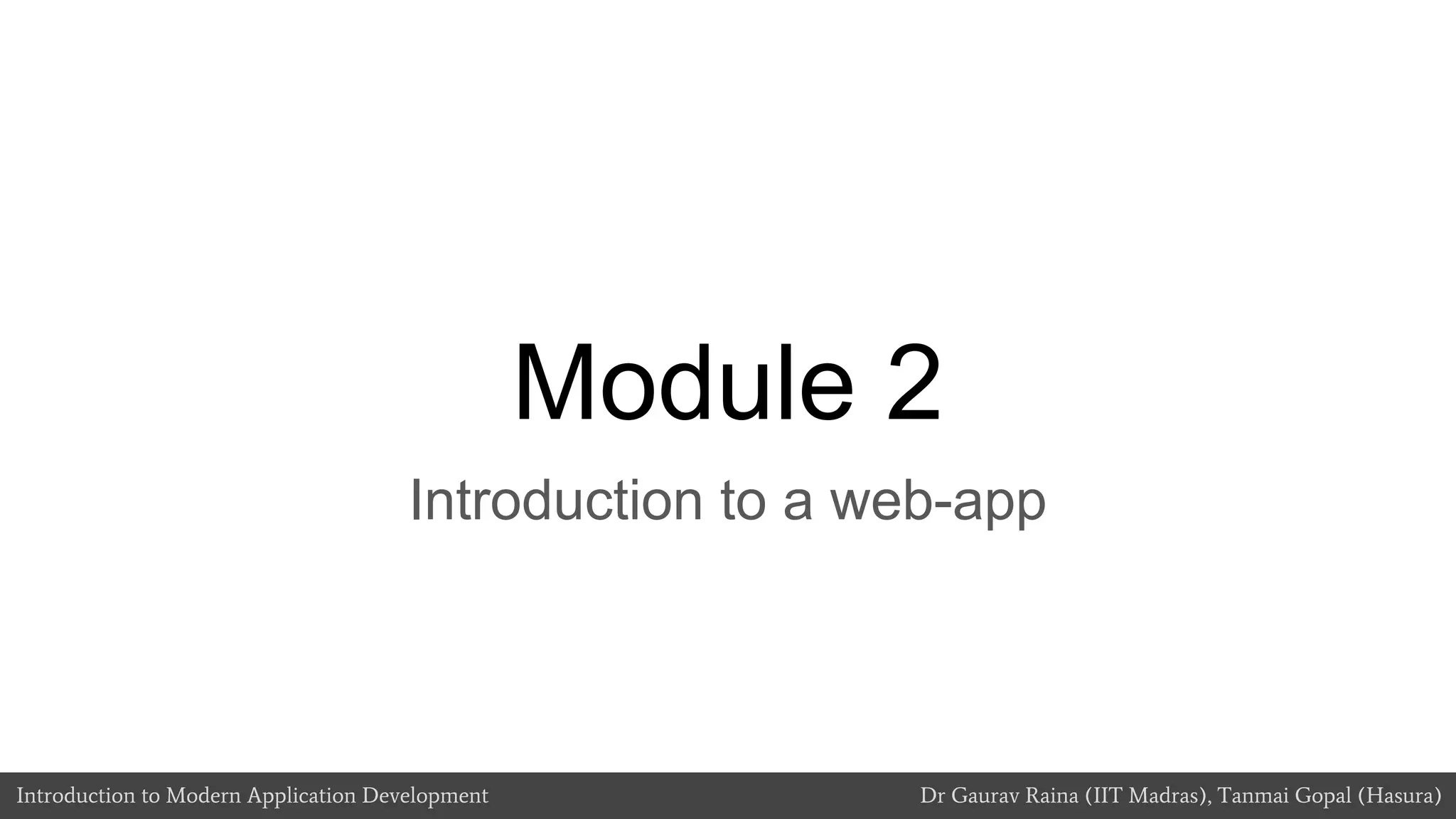 Module 2

Introduction to a web-app

Introduction to Modern Application Development

Dr Gaurav Raina (IIT Madras), Tanmai Gopal (Hasura)